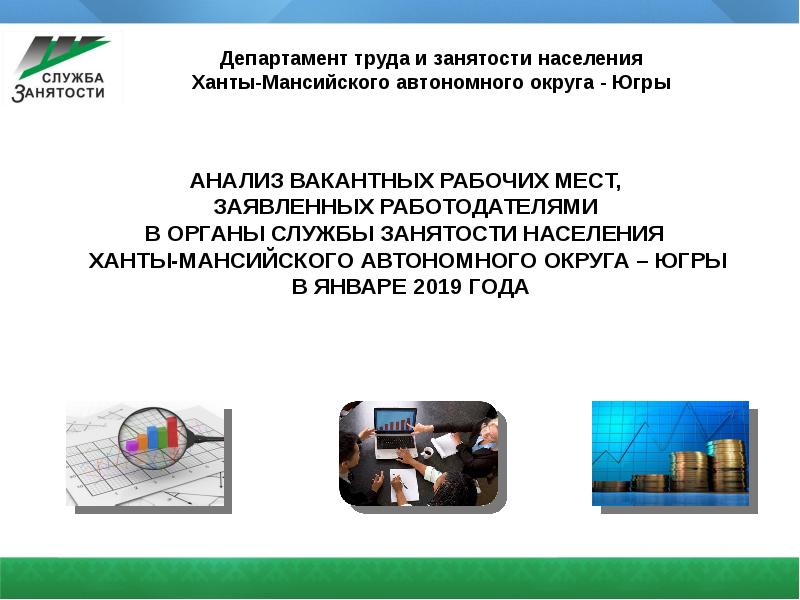 СЛУЖБА ЗАНЯТОСТИ

Департамент труда и занятости населения
Ханты-Мансийского автономного округа - Югры

АНАЛИЗ ВАКАНТНЫХ РАБОЧИХ МЕСТ,
ЗАЯВЛЕННЫХ РАБОТОДАТЕЛЯМИ
В ОРГАНЫ СЛУЖБЫ ЗАНЯТОСТИ НАСЕЛЕНИЯ
ХАНТЫ-МАНСИЙСКОГО АВТОНОМНОГО ОКРУГА – ЮГРЫ
В ЯНВАРЕ 2019 ГОДА